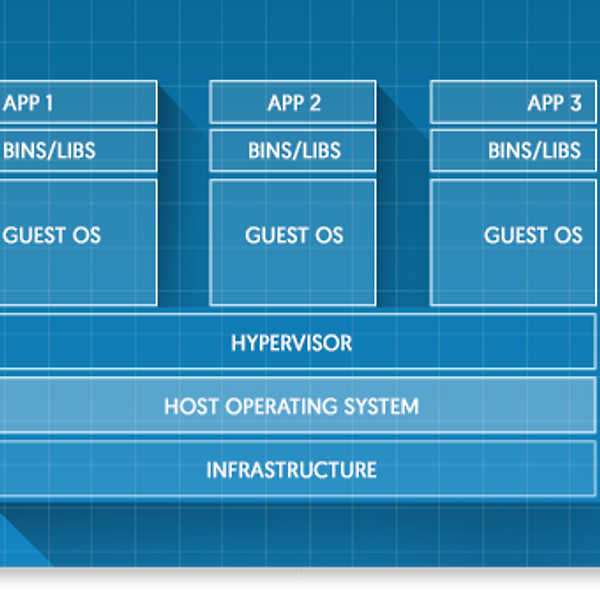 APP 1
BINS/LIBS
GUEST OS

APP 2
BINS/LIBS
GUEST OS

APP 3
BINS/LIBS
GUEST OS

HYPERVISOR
HOST OPERATING SYSTEM
INFRASTRUCTURE